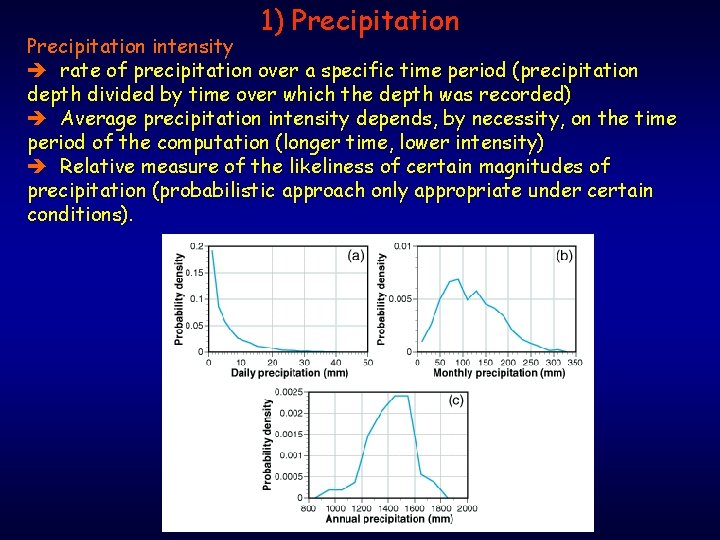 1) Precipitation

Precipitation intensity

➔ rate of precipitation over a specific time period (precipitation depth divided by time over which the depth was recorded)

➔ Average precipitation intensity depends, by necessity, on the time period of the computation (longer time, lower intensity)

➔ Relative measure of the likeliness of certain magnitudes of precipitation (probabilistic approach only appropriate under certain conditions).

(a)
Probability density
0.2
0.15
0.1
0.05
0
0 10 20 30 40 50
Daily precipitation (mm)

(b)
Probability density
0.01
0.005
0
0 50 100 150 200 250 300 350
Monthly precipitation (mm)

(c)
Probability density
0.0025
0.002
0.0015
0.001
0.0005
0
800 1000 1200 1400 1600 1800 2000
Annual precipitation (mm)